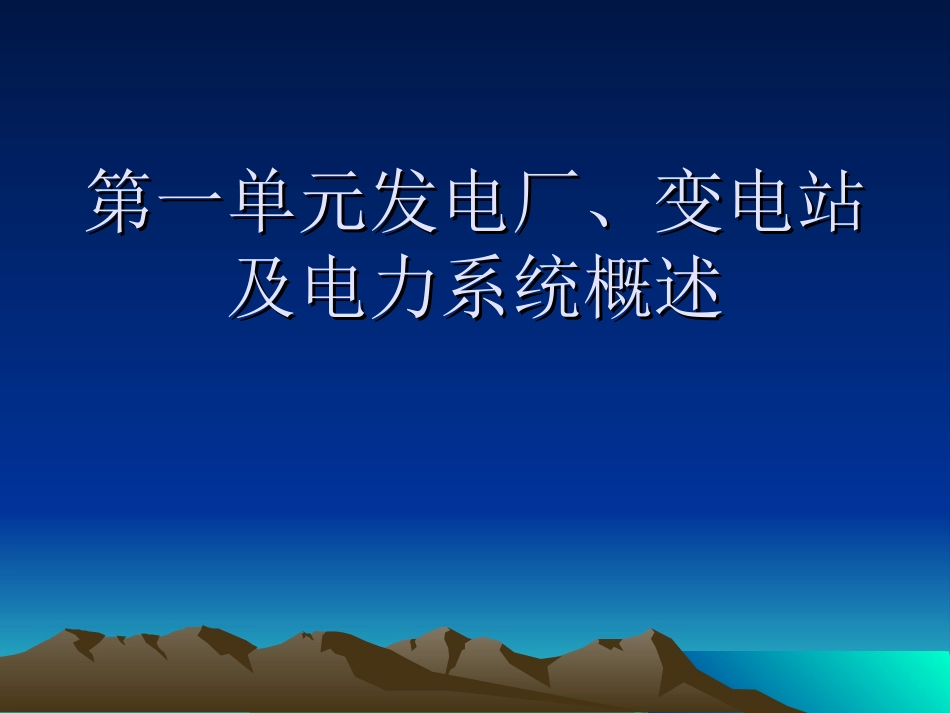 第一单元发电厂、变电站及电力系统概述